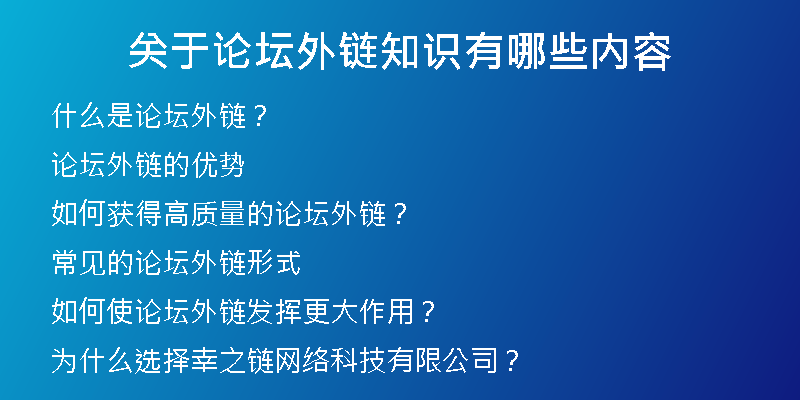 关于论坛外链知识有哪些内容

什么是论坛外链？

论坛外链的优势

如何获得高质量的论坛外链？

常见的论坛外链形式

如何使论坛外链发挥更大作用？

为什么选择幸之链网络科技有限公司？